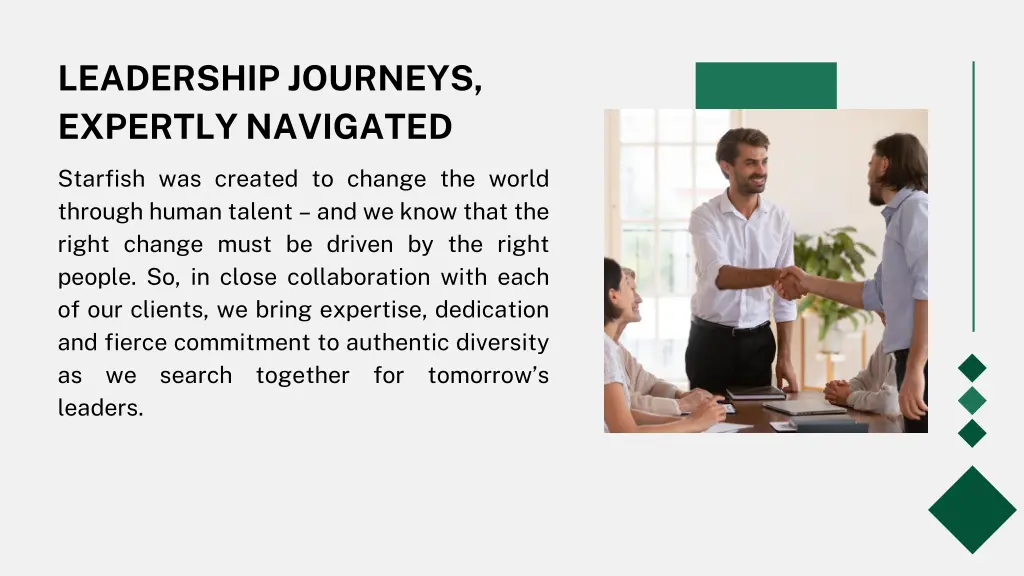 LEADERSHIP JOURNEYS, EXPERTLY NAVIGATED

Starfish was created to change the world through human talent – and we know that the right change must be driven by the right people. So, in close collaboration with each of our clients, we bring expertise, dedication and fierce commitment to authentic diversity as we search together for tomorrow's leaders.